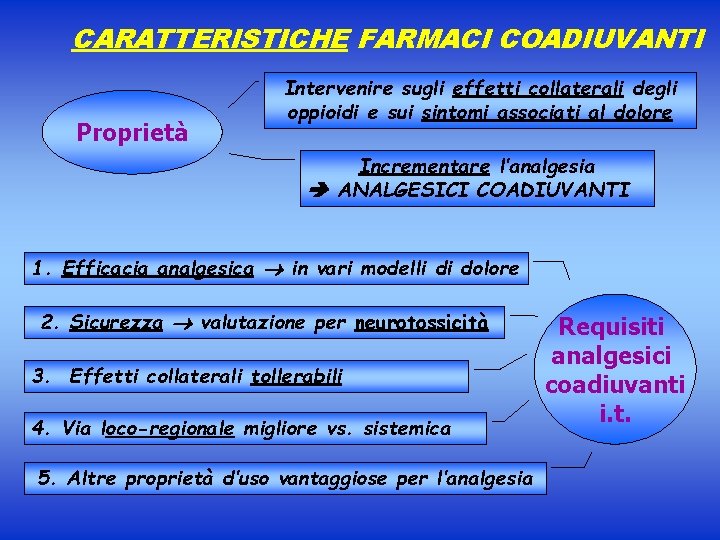 CARATTERISTICHE FARMACI COADIUVANTI

Proprietà

Intervenire sugli effetti collaterali degli oppioidi e sui sintomi associati al dolore

Incrementare l'analgesia
➔ ANALGESICI COADIUVANTI

1. Efficacia analgesica → in vari modelli di dolore

2. Sicurezza → valutazione per neurotossicità

3. Effetti collaterali tollerabili

4. Via loco-regionale migliore vs. sistemica

5. Altre proprietà d'uso vantaggiose per l'analgesia

Requisiti analgesici coadiuvanti i.t.